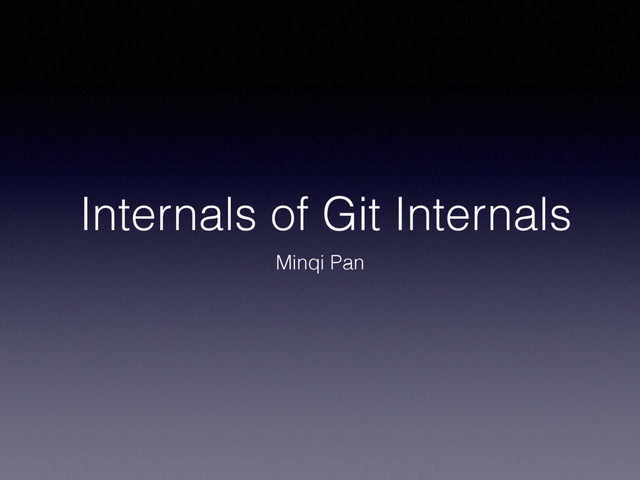 Internals of Git Internals

Minqi Pan